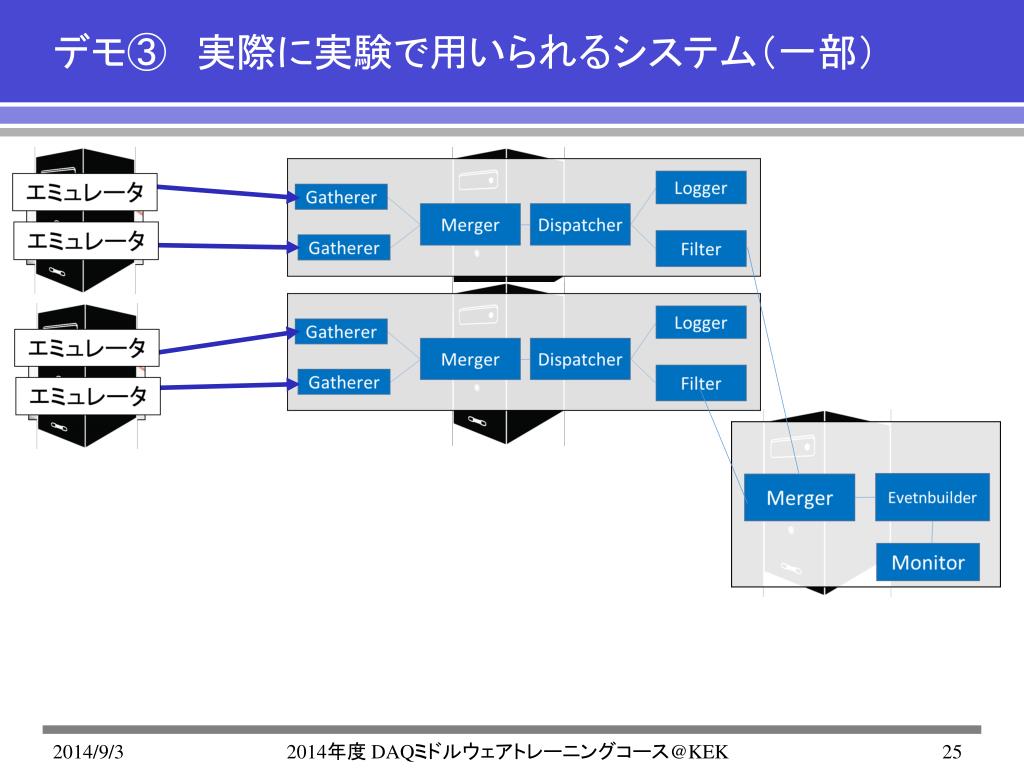 デモ③　実際に実験で用いられるシステム（一部）

エミュレータ
エミュレータ
Gatherer
Gatherer
Merger
Dispatcher
Logger
Filter

エミュレータ
エミュレータ
Gatherer
Gatherer
Merger
Dispatcher
Logger
Filter

Merger
Evetnbuilder
Monitor

2014/9/3　2014年度 DAQミドルウェアトレーニングコース＠KEK　25